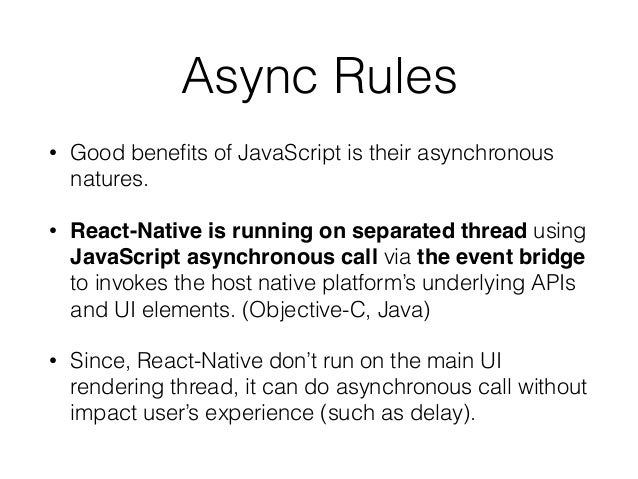 Async Rules

• Good benefits of JavaScript is their asynchronous natures.

• React-Native is running on separated thread using JavaScript asynchronous call via the event bridge to invokes the host native platform's underlying APIs and UI elements. (Objective-C, Java)

• Since, React-Native don't run on the main UI rendering thread, it can do asynchronous call without impact user's experience (such as delay).